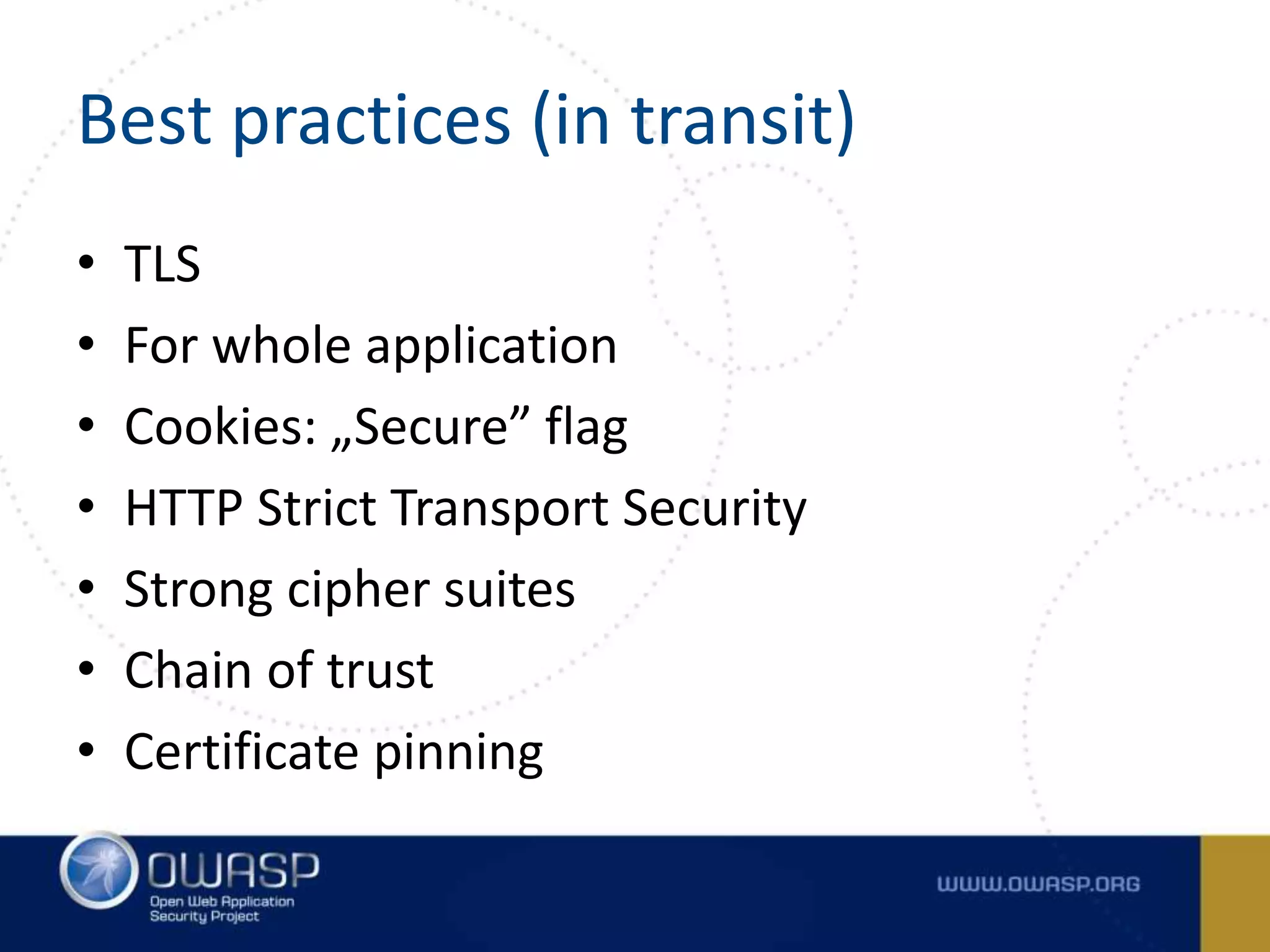 Best practices (in transit)

• TLS
• For whole application
• Cookies: „Secure” flag
• HTTP Strict Transport Security
• Strong cipher suites
• Chain of trust
• Certificate pinning

OWASP
Open Web Application Security Project

WWW.OWASP.ORG